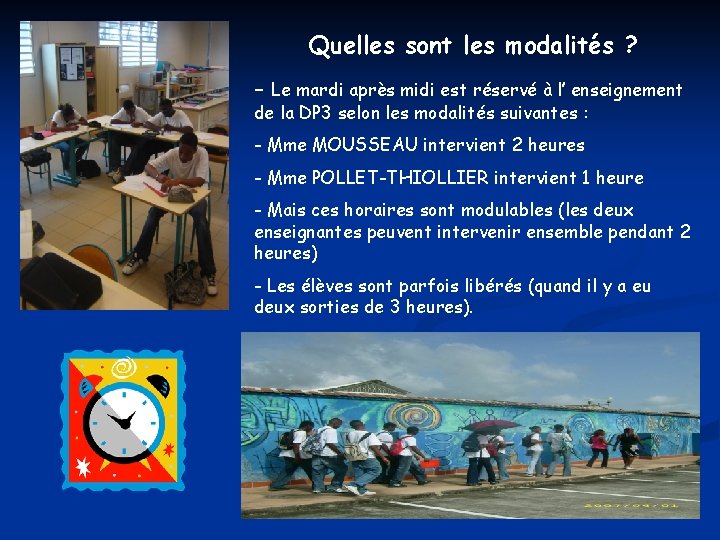 Quelles sont les modalités ?

– Le mardi après midi est réservé à l' enseignement de la DP3 selon les modalités suivantes :

- Mme MOUSSEAU intervient 2 heures

- Mme POLLET-THIOLLIER intervient 1 heure

- Mais ces horaires sont modulables (les deux enseignantes peuvent intervenir ensemble pendant 2 heures)

- Les élèves sont parfois libérés (quand il y a eu deux sorties de 3 heures).

2007/04/01